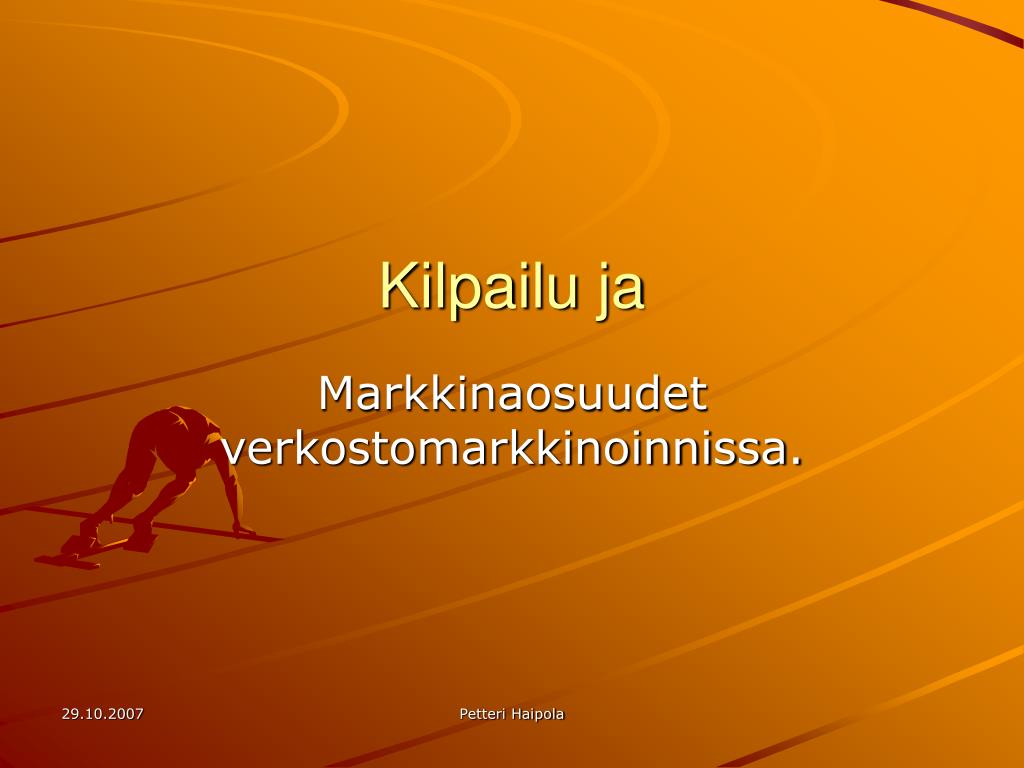 Kilpailu ja

Markkinaosuudet verkostomarkkinoinnissa.

29.10.2007

Petteri Haipola